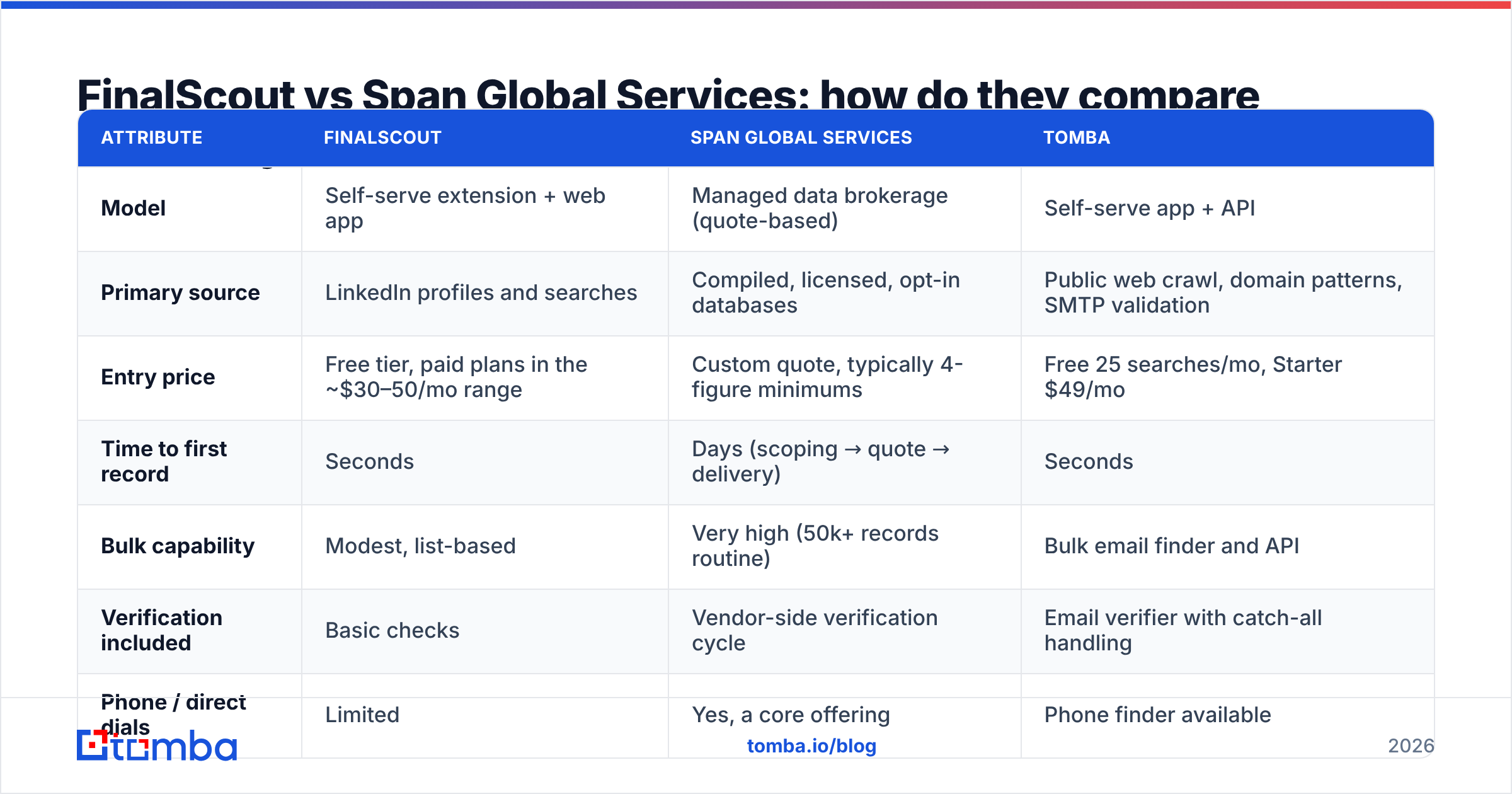 FinalScout vs Span Global Services: how do they compare

| ATTRIBUTE | FINALSCOUT | SPAN GLOBAL SERVICES | TOMBA |
|---|---|---|---|
| Model | Self-serve extension + web app | Managed data brokerage (quote-based) | Self-serve app + API |
| Primary source | LinkedIn profiles and searches | Compiled, licensed, opt-in databases | Public web crawl, domain patterns, SMTP validation |
| Entry price | Free tier, paid plans in the ~\$30–50/mo range | Custom quote, typically 4-figure minimums | Free 25 searches/mo, Starter \$49/mo |
| Time to first record | Seconds | Days (scoping → quote → delivery) | Seconds |
| Bulk capability | Modest, list-based | Very high (50k+ records routine) | Bulk email finder and API |
| Verification included | Basic checks | Vendor-side verification cycle | Email verifier with catch-all handling |
| Phone / direct dials | Limited | Yes, a core offering | Phone finder available |

tomba

tomba.io/blog

2026